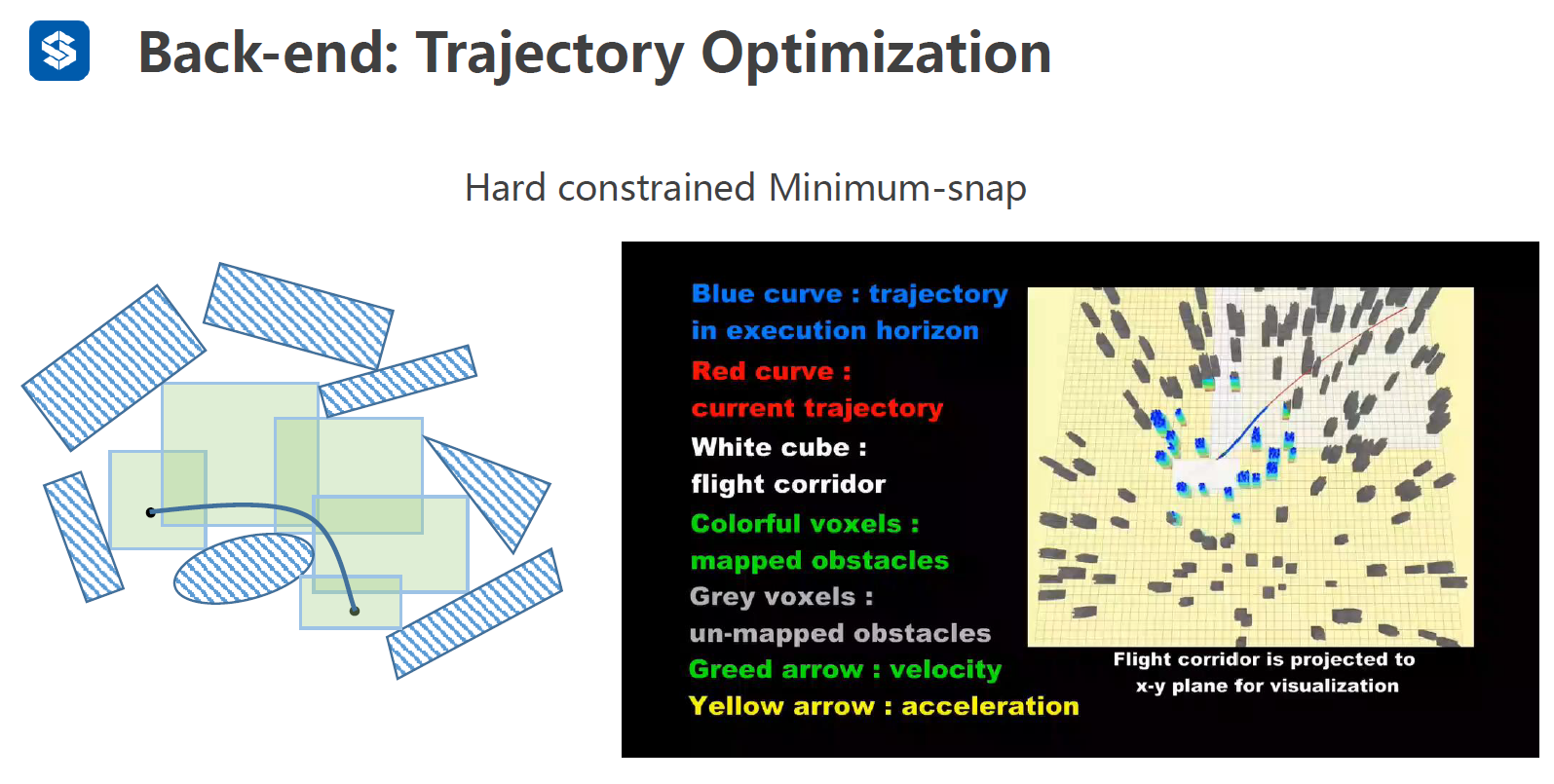 Back-end: Trajectory Optimization

Hard constrained Minimum-snap

Blue curve : trajectory in execution horizon

Red curve : current trajectory

White cube : flight corridor

Colorful voxels : mapped obstacles

Grey voxels : un-mapped obstacles

Greed arrow : velocity

Yellow arrow : acceleration

Flight corridor is projected to x-y plane for visualization